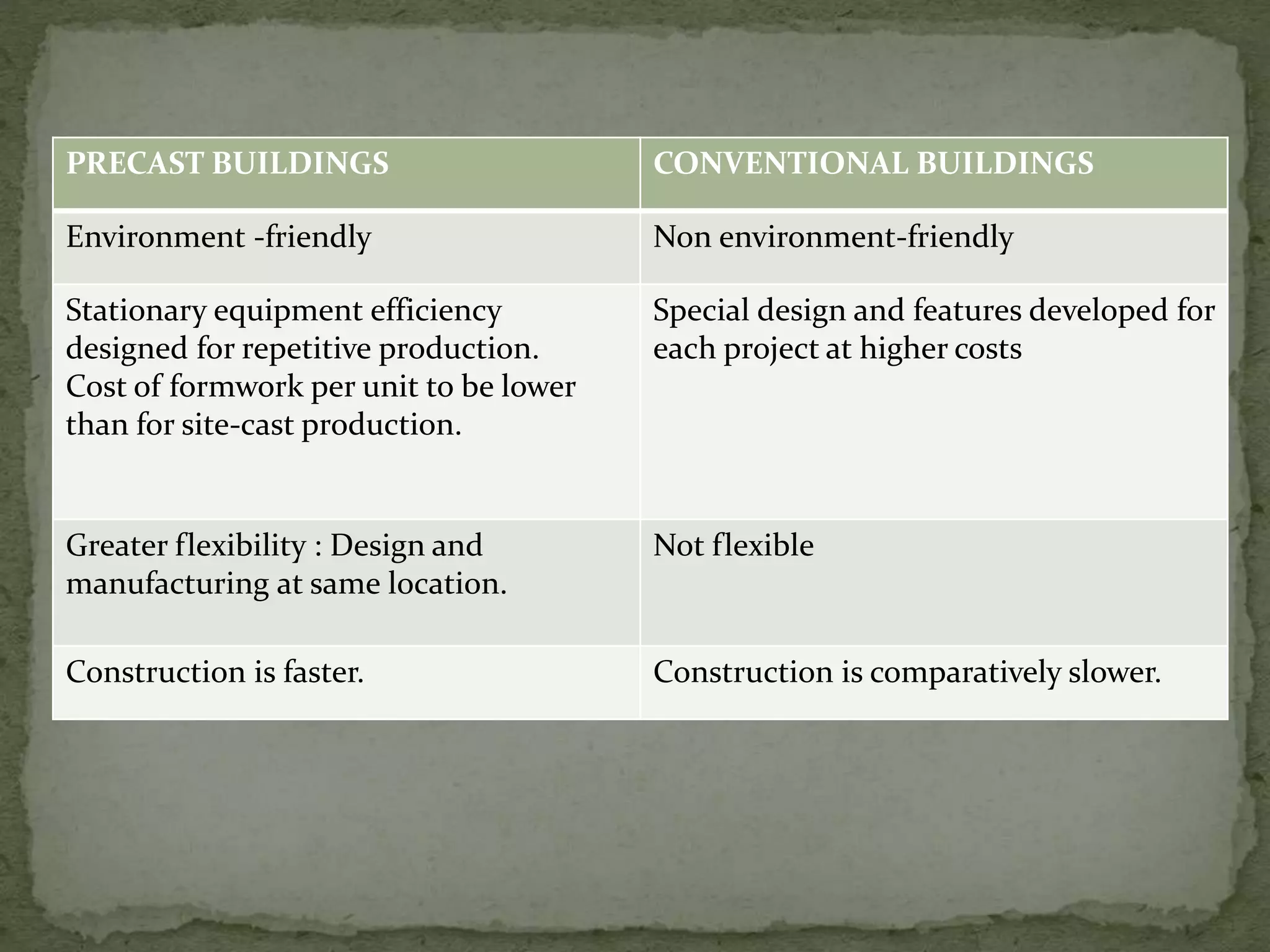 | PRECAST BUILDINGS | CONVENTIONAL BUILDINGS |
|---|---|
| Environment -friendly | Non environment-friendly |
| Stationary equipment efficiency designed for repetitive production. Cost of formwork per unit to be lower than for site-cast production. | Special design and features developed for each project at higher costs |
| Greater flexibility : Design and manufacturing at same location. | Not flexible |
| Construction is faster. | Construction is comparatively slower. |